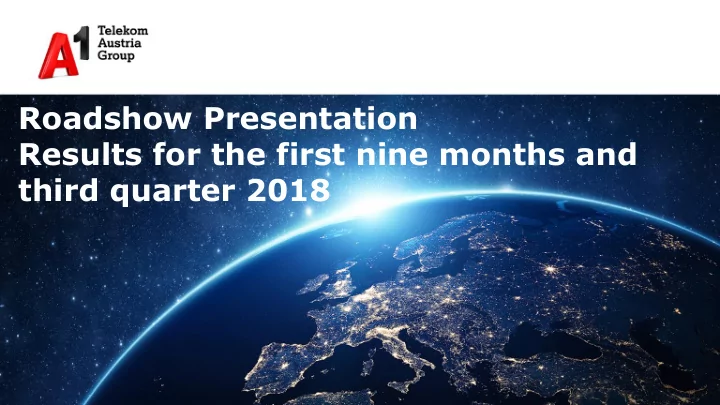 A1 Telekom Austria Group

Roadshow Presentation
Results for the first nine months and third quarter 2018